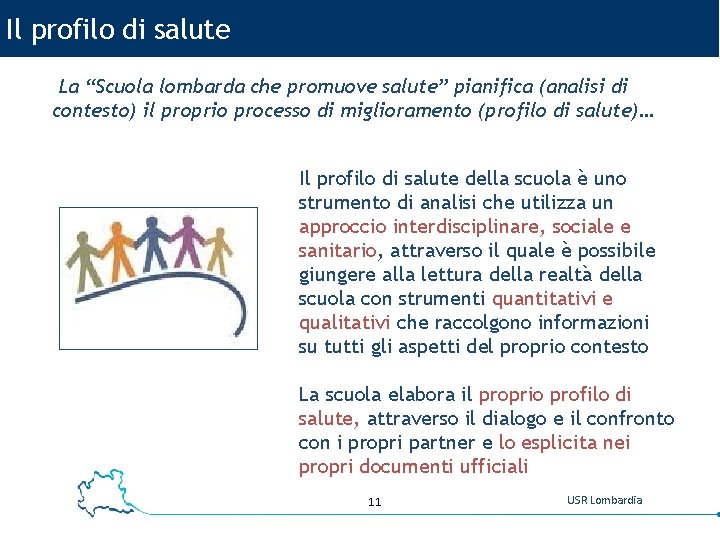 Il profilo di salute

La “Scuola lombarda che promuove salute” pianifica (analisi di contesto) il proprio processo di miglioramento (profilo di salute)…

Il profilo di salute della scuola è uno strumento di analisi che utilizza un approccio interdisciplinare, sociale e sanitario, attraverso il quale è possibile giungere alla lettura della realtà della scuola con strumenti quantitativi e qualitativi che raccolgono informazioni su tutti gli aspetti del proprio contesto

La scuola elabora il proprio profilo di salute, attraverso il dialogo e il confronto con i propri partner e lo esplicita nei propri documenti ufficiali

11

USR Lombardia